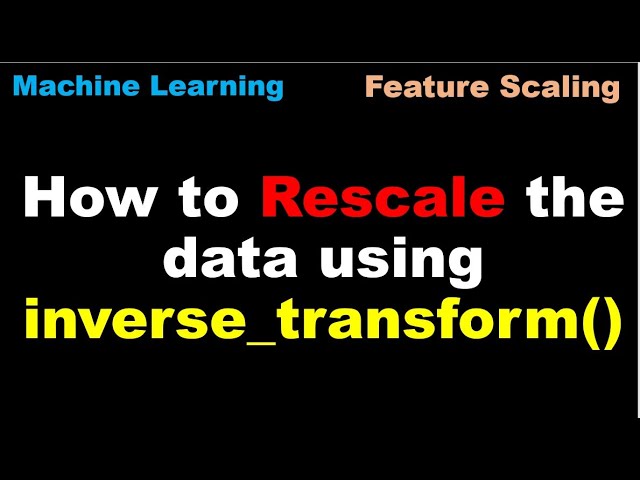 Machine Learning

Feature Scaling

How to Rescale the data using inverse_transform()